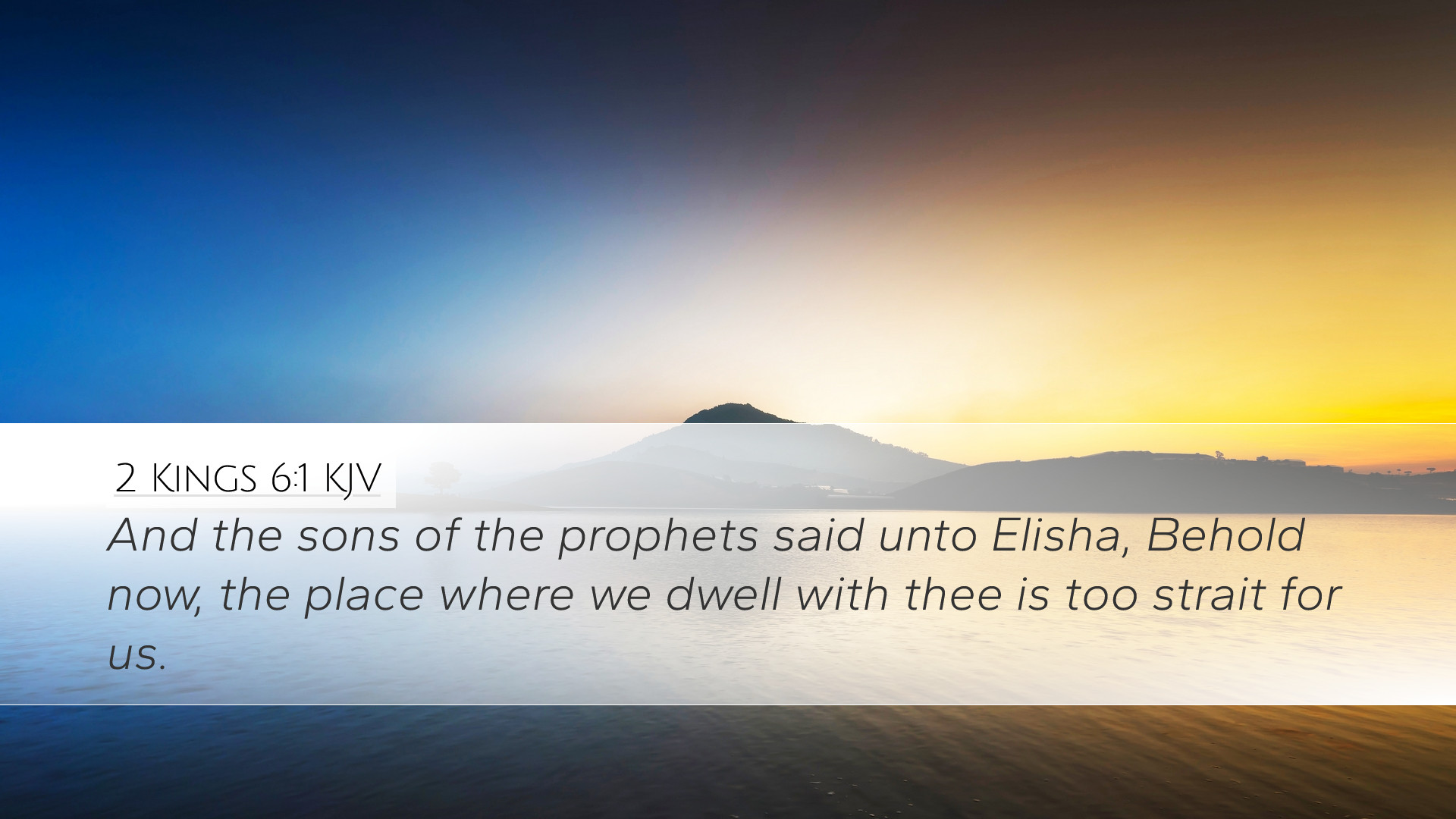 2 Kings 6:1 KJV

And the sons of the prophets said unto Elisha, Behold now, the place where we dwell with thee is too strait for us.